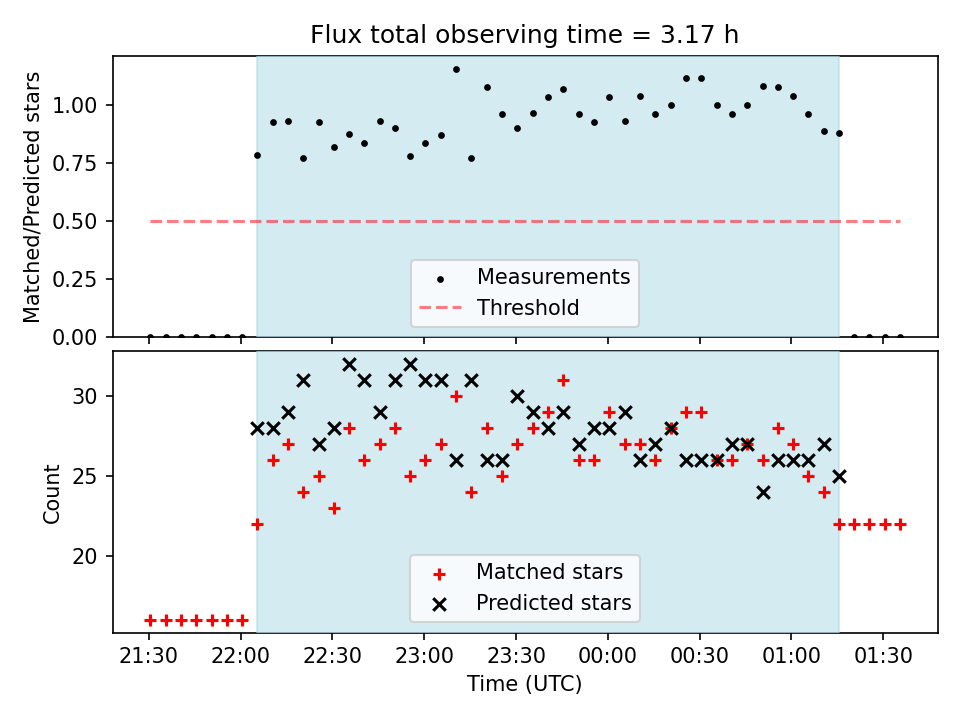 Flux total observing time = 3.17 h

Matched/Predicted stars

1.00
0.75
0.50
0.25
0.00

Measurements
Threshold

Count

30
25
20

Matched stars
Predicted stars

21:30 22:00 22:30 23:00 23:30 00:00 00:30 01:00 01:30

Time (UTC)